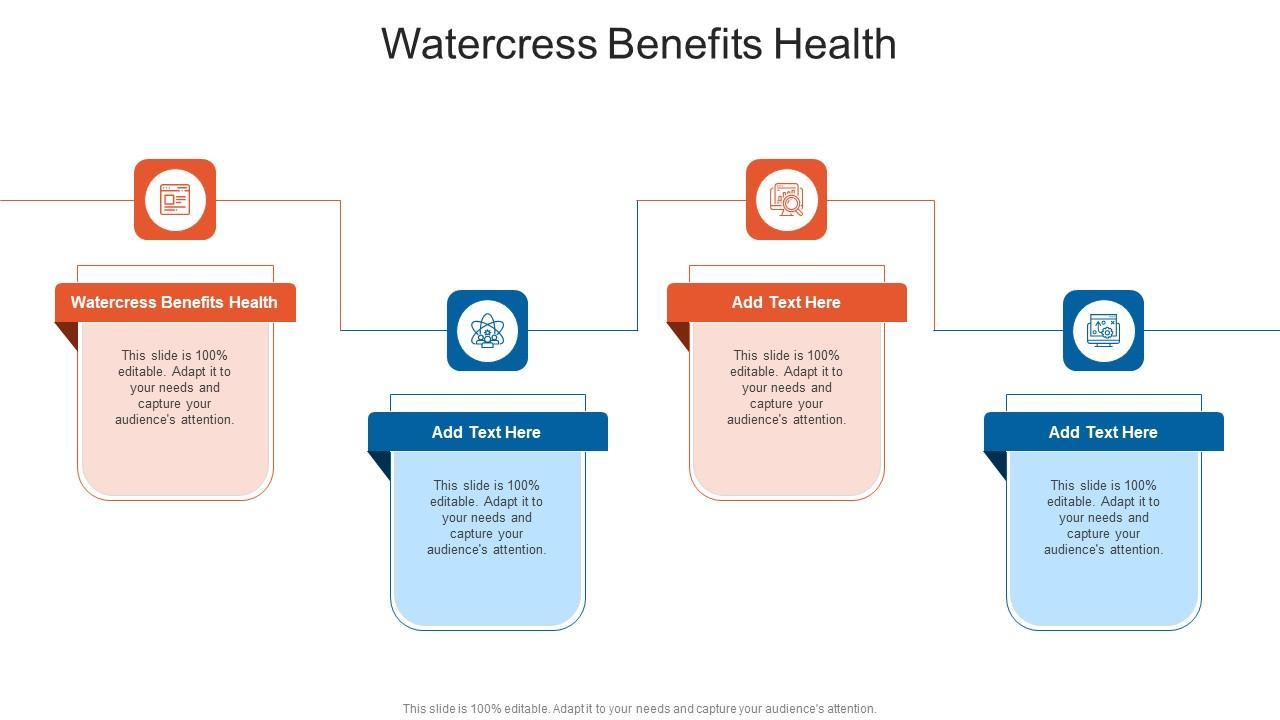 Watercress Benefits Health

Watercress Benefits Health

This slide is 100% editable. Adapt it to your needs and capture your audience's attention.

Add Text Here

This slide is 100% editable. Adapt it to your needs and capture your audience's attention.

Add Text Here

This slide is 100% editable. Adapt it to your needs and capture your audience's attention.

Add Text Here

This slide is 100% editable. Adapt it to your needs and capture your audience's attention.

This slide is 100% editable. Adapt it to your needs and capture your audience's attention.